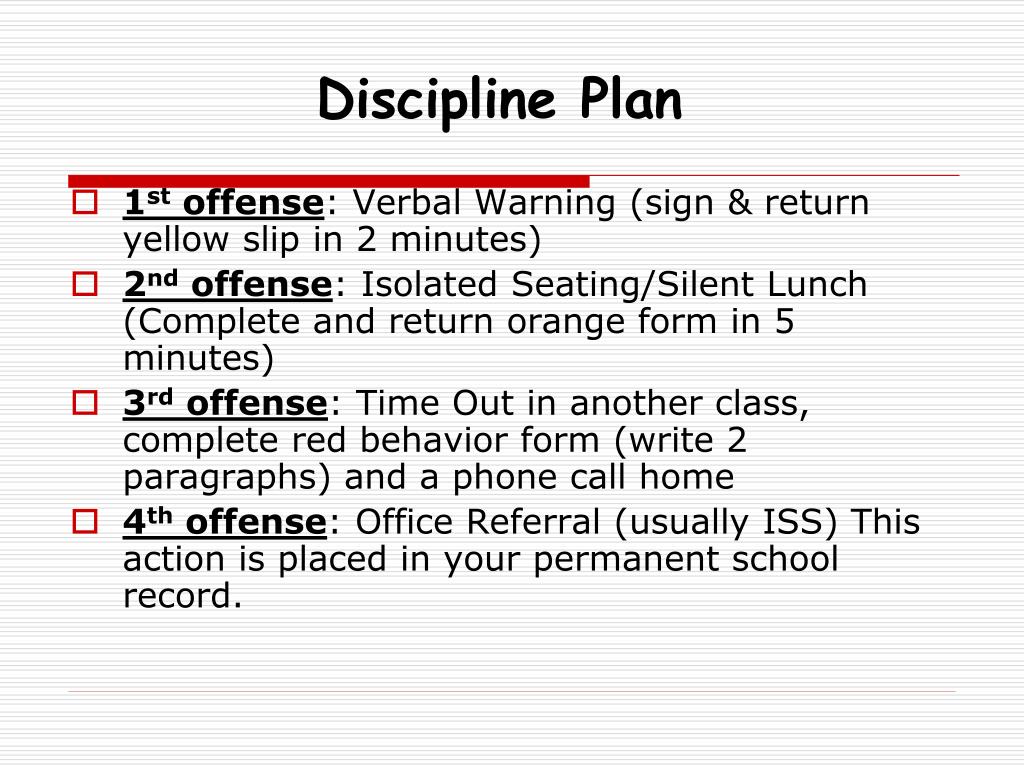 Discipline Plan

1st offense: Verbal Warning (sign & return yellow slip in 2 minutes)

2nd offense: Isolated Seating/Silent Lunch (Complete and return orange form in 5 minutes)

3rd offense: Time Out in another class, complete red behavior form (write 2 paragraphs) and a phone call home

4th offense: Office Referral (usually ISS) This action is placed in your permanent school record.